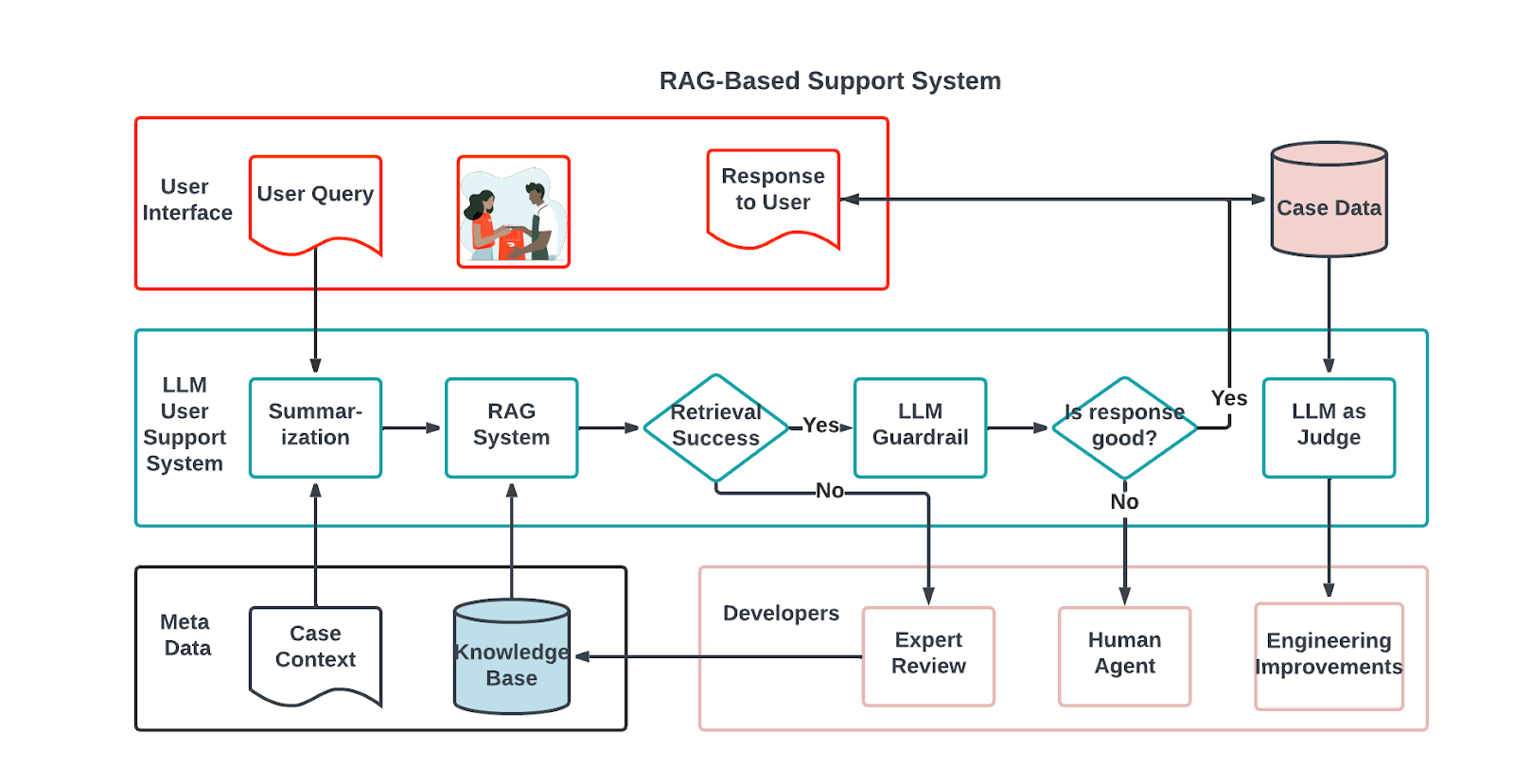 RAG-Based Support System

User Interface

User Query

Response to User

Case Data

LLM User Support System

Summarization

RAG System

Retrieval Success

Yes

LLM Guardrail

Is response good?

Yes

LLM as Judge

No

No

Meta Data

Case Context

Knowledge Base

Developers

Expert Review

Human Agent

Engineering Improvements